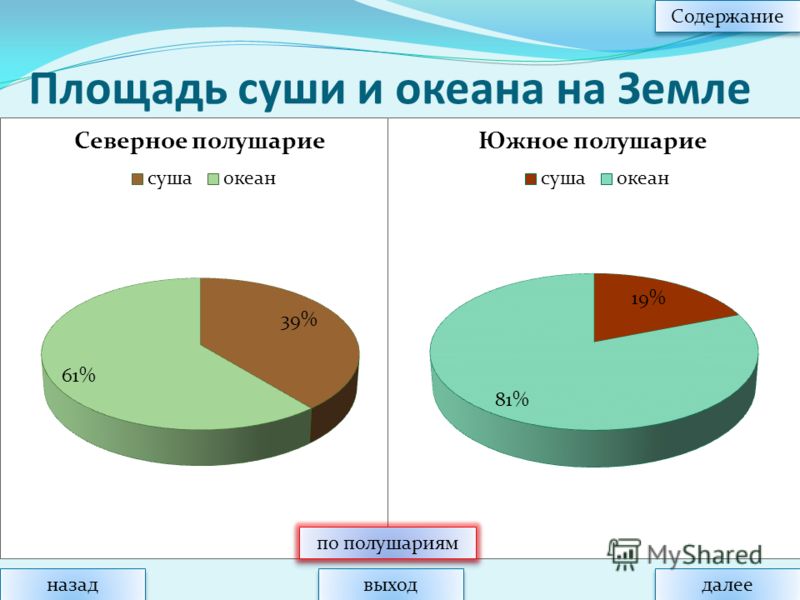 Содержание

Площадь суши и океана на Земле

Северное полушарие

суша океан

39%

61%

Южное полушарие

суша океан

19%

81%

по полушариям

MyShared

назад

выход

далее